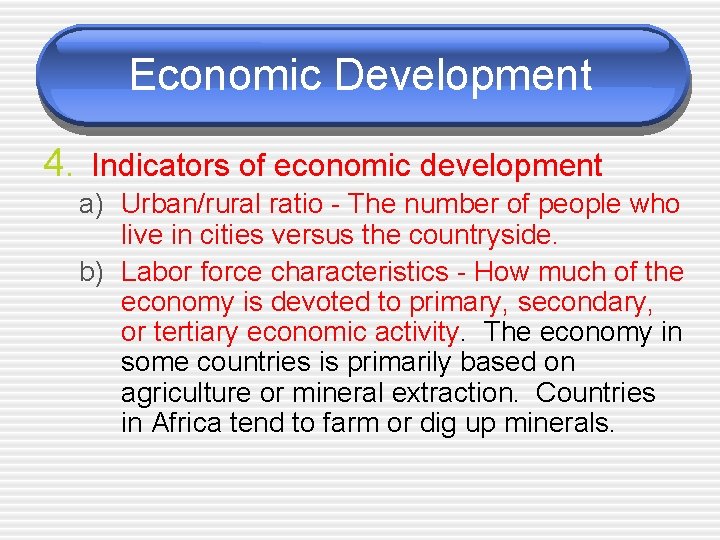 Economic Development

4. Indicators of economic development

a) Urban/rural ratio - The number of people who live in cities versus the countryside.

b) Labor force characteristics - How much of the economy is devoted to primary, secondary, or tertiary economic activity. The economy in some countries is primarily based on agriculture or mineral extraction. Countries in Africa tend to farm or dig up minerals.